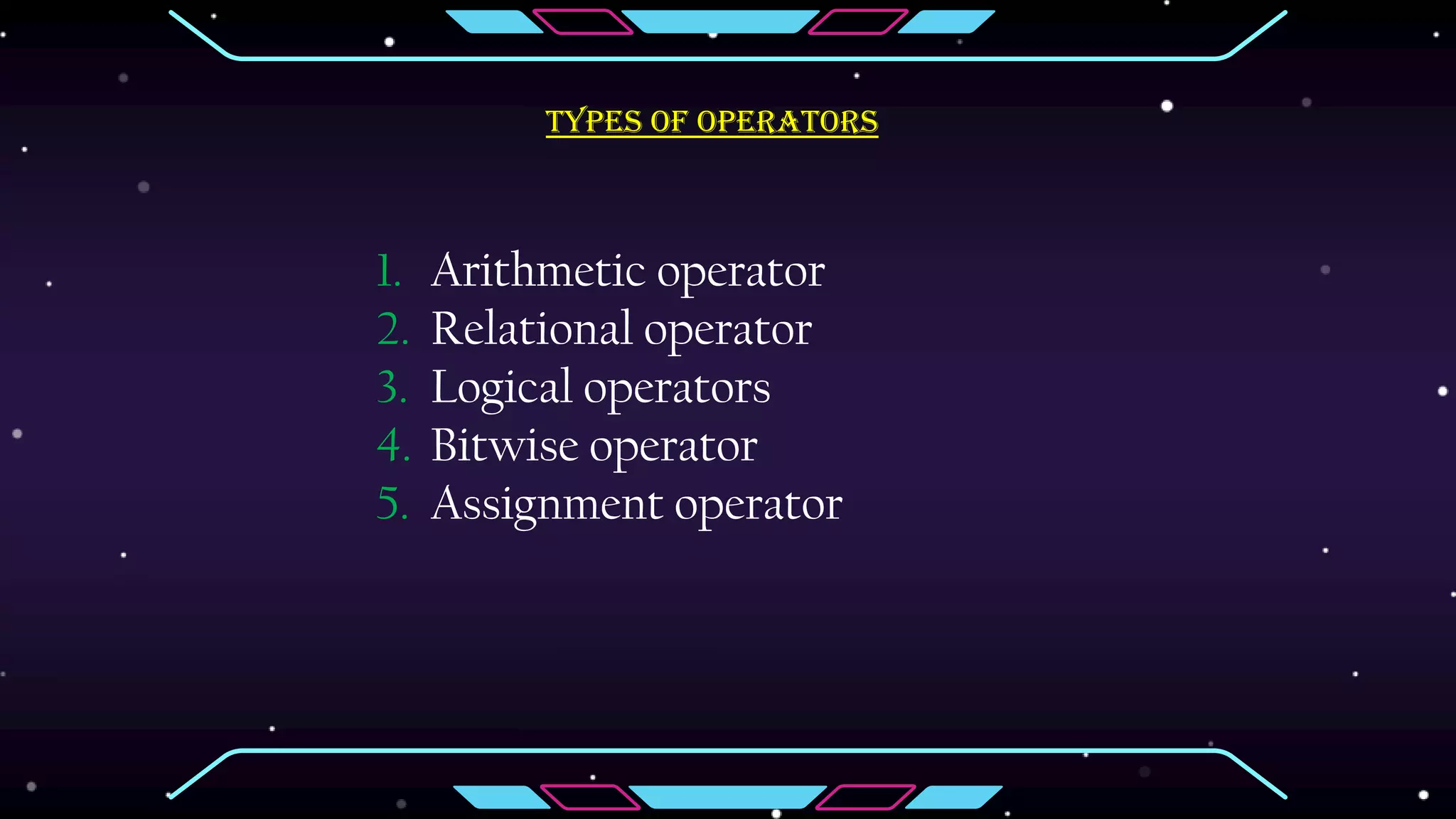 TYPES OF OPERATORS

1. Arithmetic operator
2. Relational operator
3. Logical operators
4. Bitwise operator
5. Assignment operator